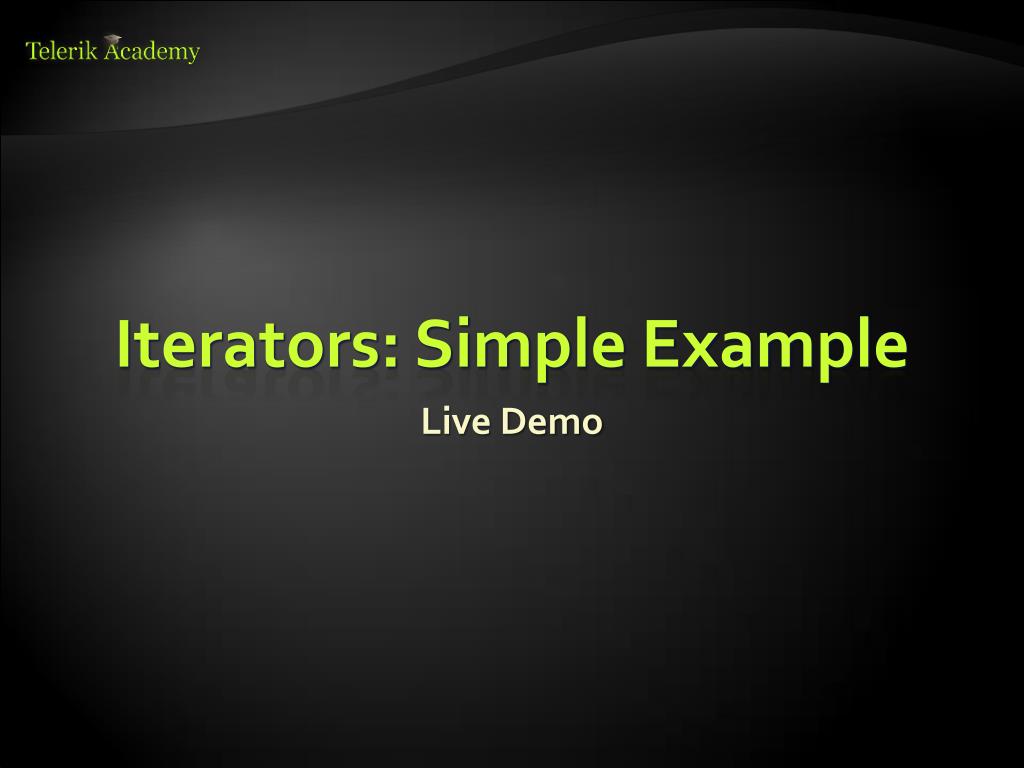 Telerik Academy

Iterators: Simple Example

Live Demo